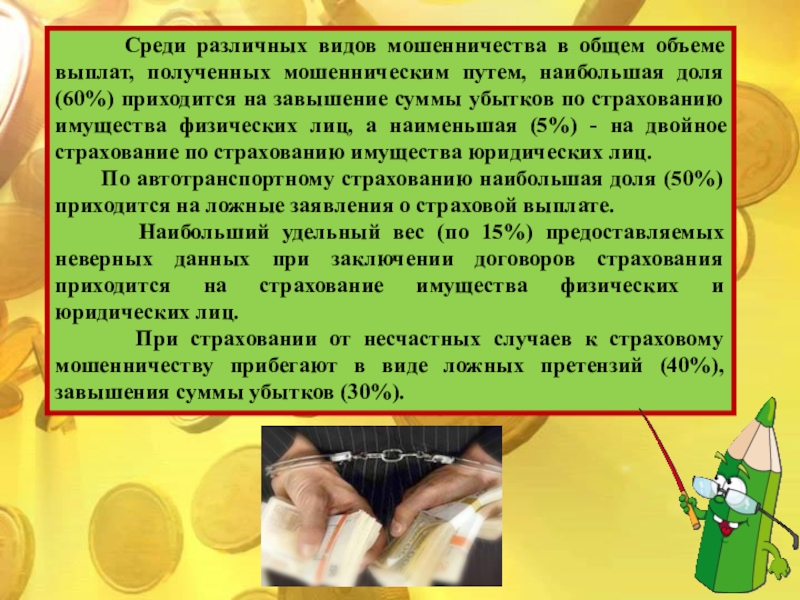 Среди различных видов мошенничества в общем объеме выплат, полученных мошенническим путем, наибольшая доля (60%) приходится на завышение суммы убытков по страхованию имущества физических лиц, а наименьшая (5%) - на двойное страхование по страхованию имущества юридических лиц.

По автотранспортному страхованию наибольшая доля (50%) приходится на ложные заявления о страховой выплате.

Наибольший удельный вес (по 15%) предоставляемых неверных данных при заключении договоров страхования приходится на страхование имущества физических и юридических лиц.

При страховании от несчастных случаев к страховому мошенничеству прибегают в виде ложных претензий (40%), завышения суммы убытков (30%).